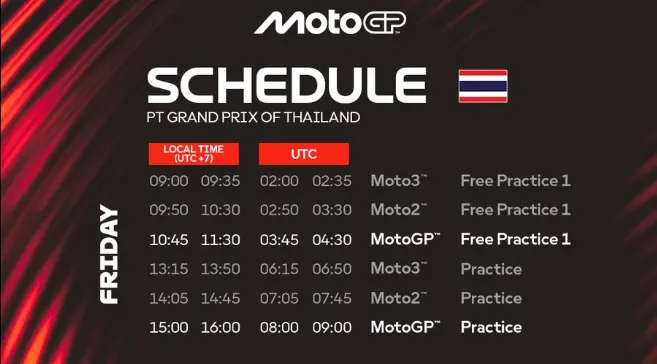 MotoGP

SCHEDULE

PT GRAND PRIX OF THAILAND

FRIDAY

| LOCAL TIME (UTC +7) | | UTC | | | |
|---|---|---|---|---|---|
| 09:00 | 09:35 | 02:00 | 02:35 | Moto3™ | Free Practice 1 |
| 09:50 | 10:30 | 02:50 | 03:30 | Moto2™ | Free Practice 1 |
| 10:45 | 11:30 | 03:45 | 04:30 | MotoGP™ | Free Practice 1 |
| 13:15 | 13:50 | 06:15 | 06:50 | Moto3™ | Practice |
| 14:05 | 14:45 | 07:05 | 07:45 | Moto2™ | Practice |
| 15:00 | 16:00 | 08:00 | 09:00 | MotoGP™ | Practice |